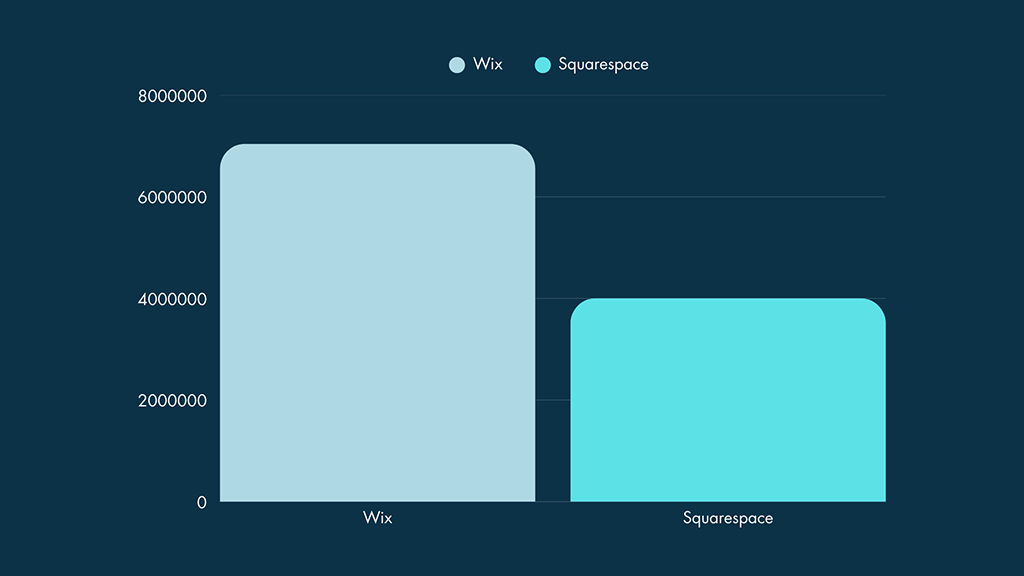 Wix Squarespace

8000000
6000000
4000000
2000000
0

Wix
Squarespace